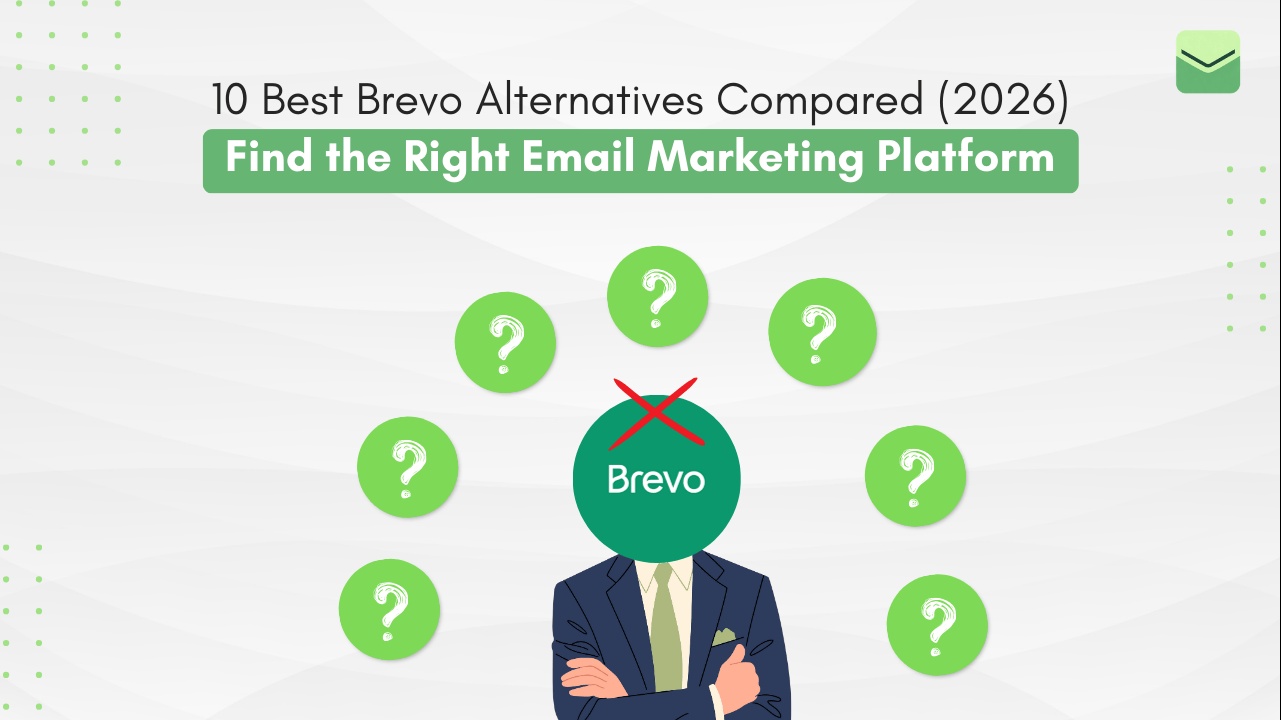 10 Best Brevo Alternatives Compared (2026)
Find the Right Email Marketing Platform

?
?
?
?
?
?
?
Brevo